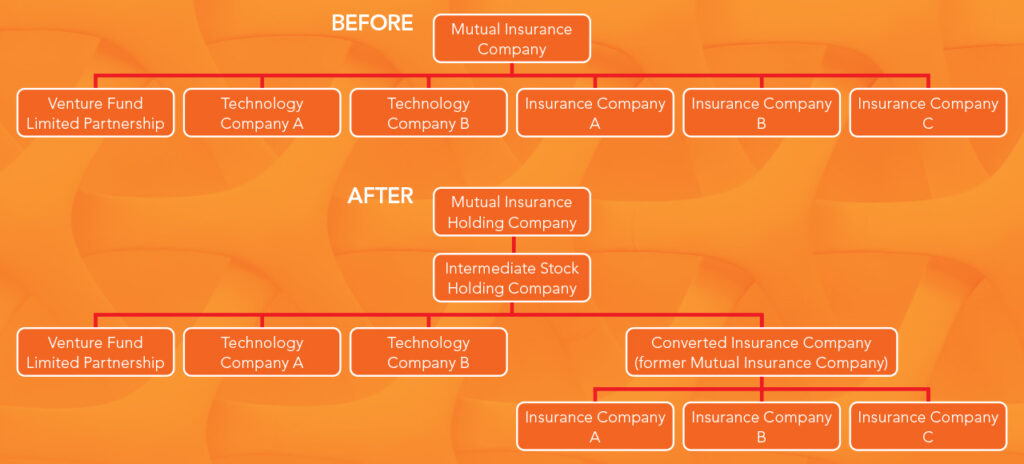 BEFORE

Mutual Insurance Company

Venture Fund Limited Partnership

Technology Company A

Technology Company B

Insurance Company A

Insurance Company B

Insurance Company C

AFTER

Mutual Insurance Holding Company

Intermediate Stock Holding Company

Venture Fund Limited Partnership

Technology Company A

Technology Company B

Converted Insurance Company (former Mutual Insurance Company)

Insurance Company A

Insurance Company B

Insurance Company C